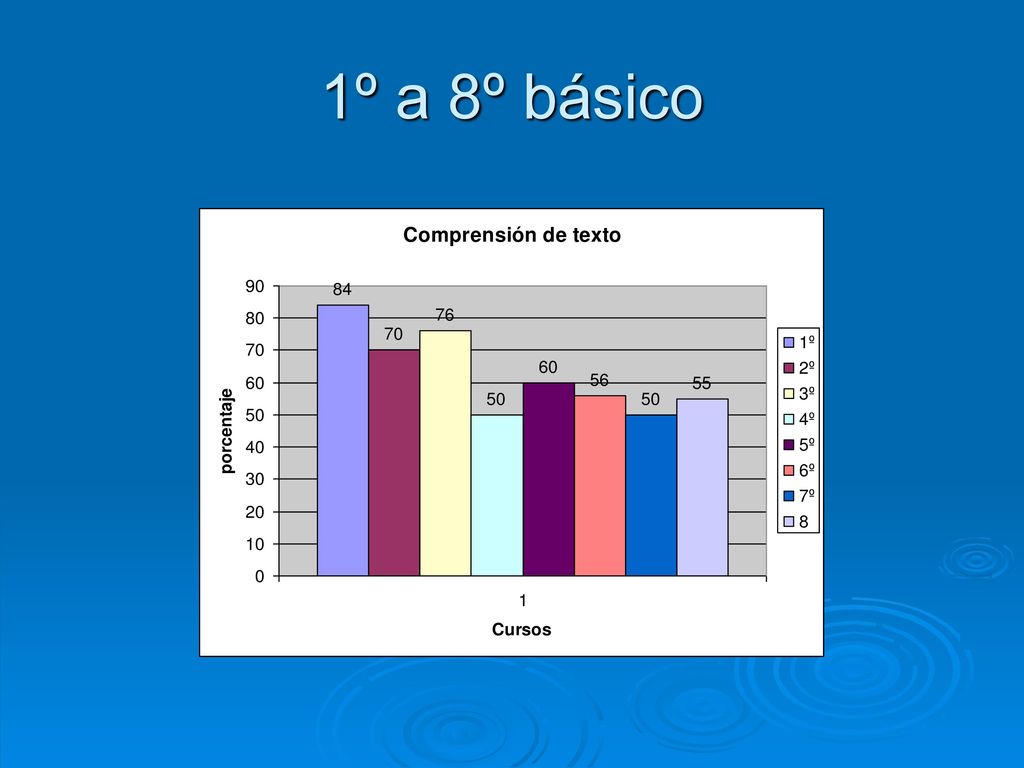 1º a 8º básico

Comprensión de texto

porcentaje

90
80
70
60
50
40
30
20
10
0

84
70
76
50
60
56
50
55

1

Cursos

1º
2º
3º
4º
5º
6º
7º
8